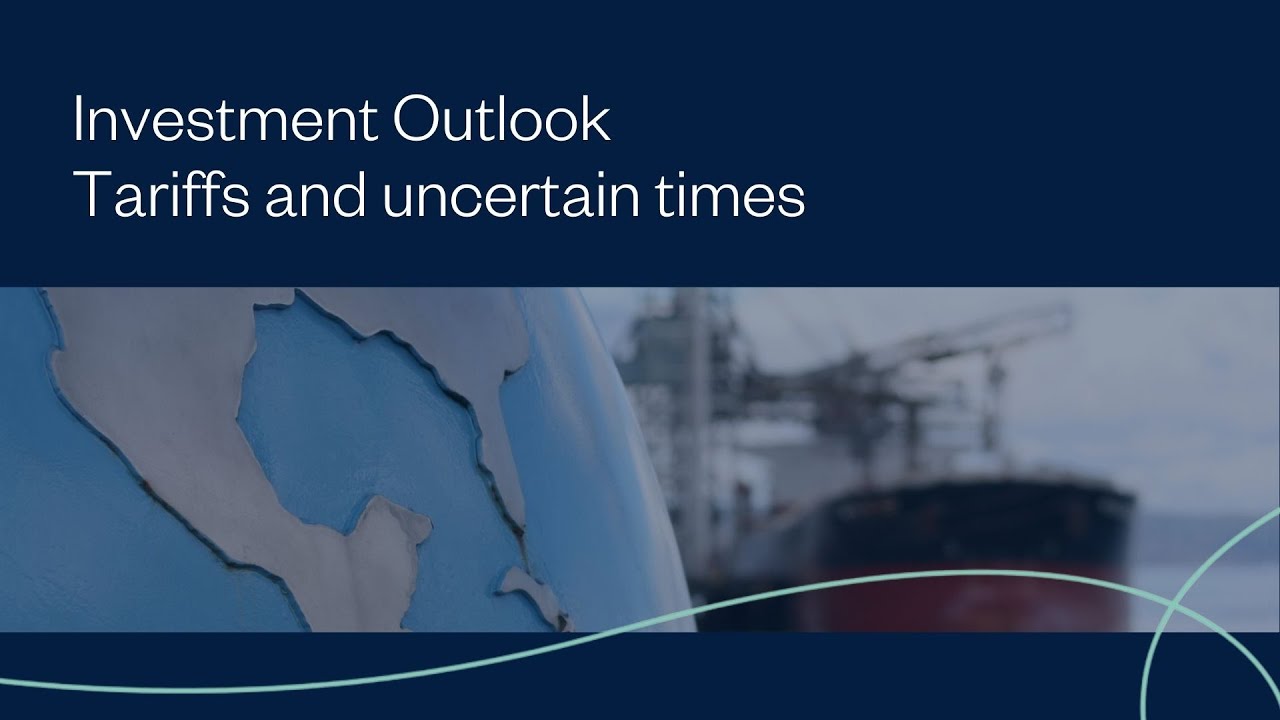 Investment Outlook
Tariffs and uncertain times